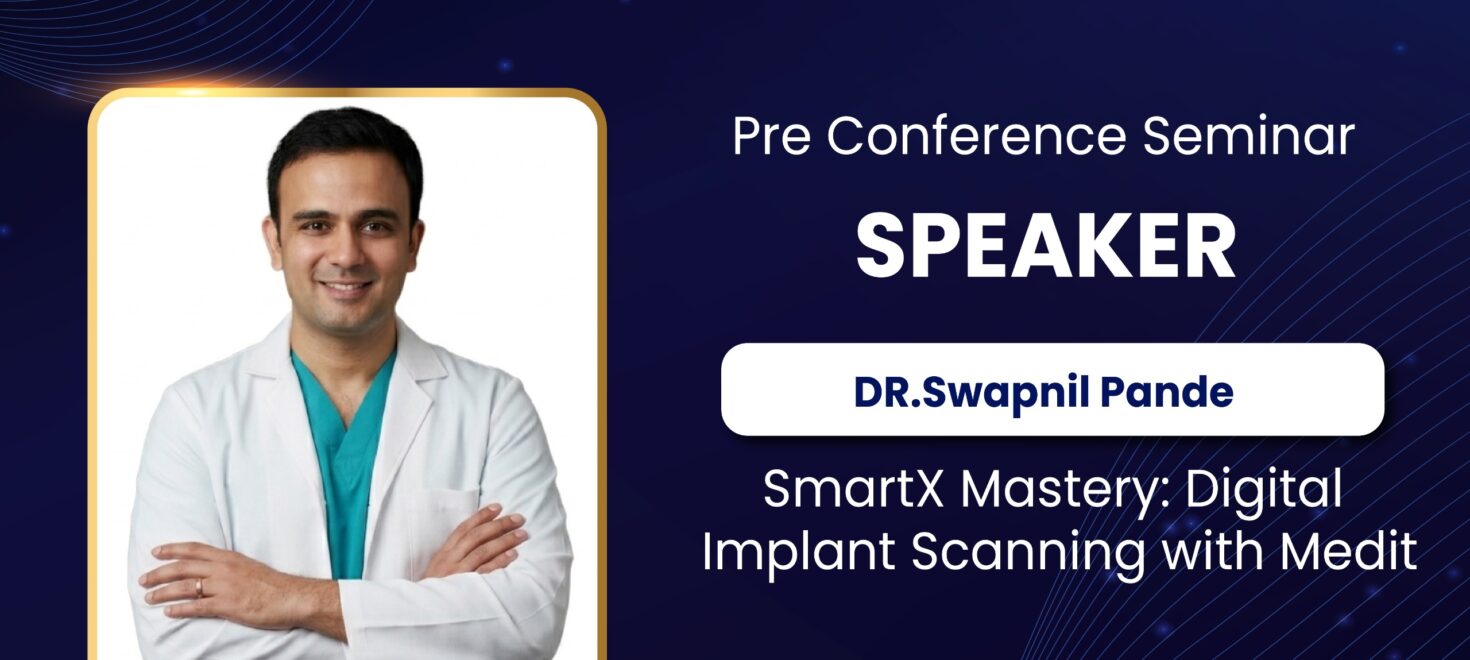 Pre Conference Seminar

SPEAKER

DR.Swapnil Pande

SmartX Mastery: Digital Implant Scanning with Medit